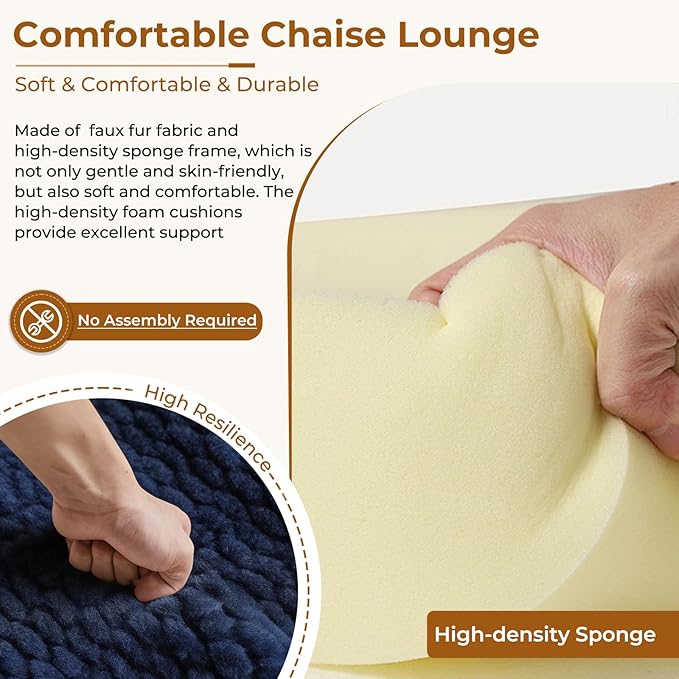 Comfortable Chaise Lounge

Soft & Comfortable & Durable

Made of faux fur fabric and high-density sponge frame, which is not only gentle and skin-friendly, but also soft and comfortable. The high-density foam cushions provide excellent support

No Assembly Required

High Resilience

High-density Sponge